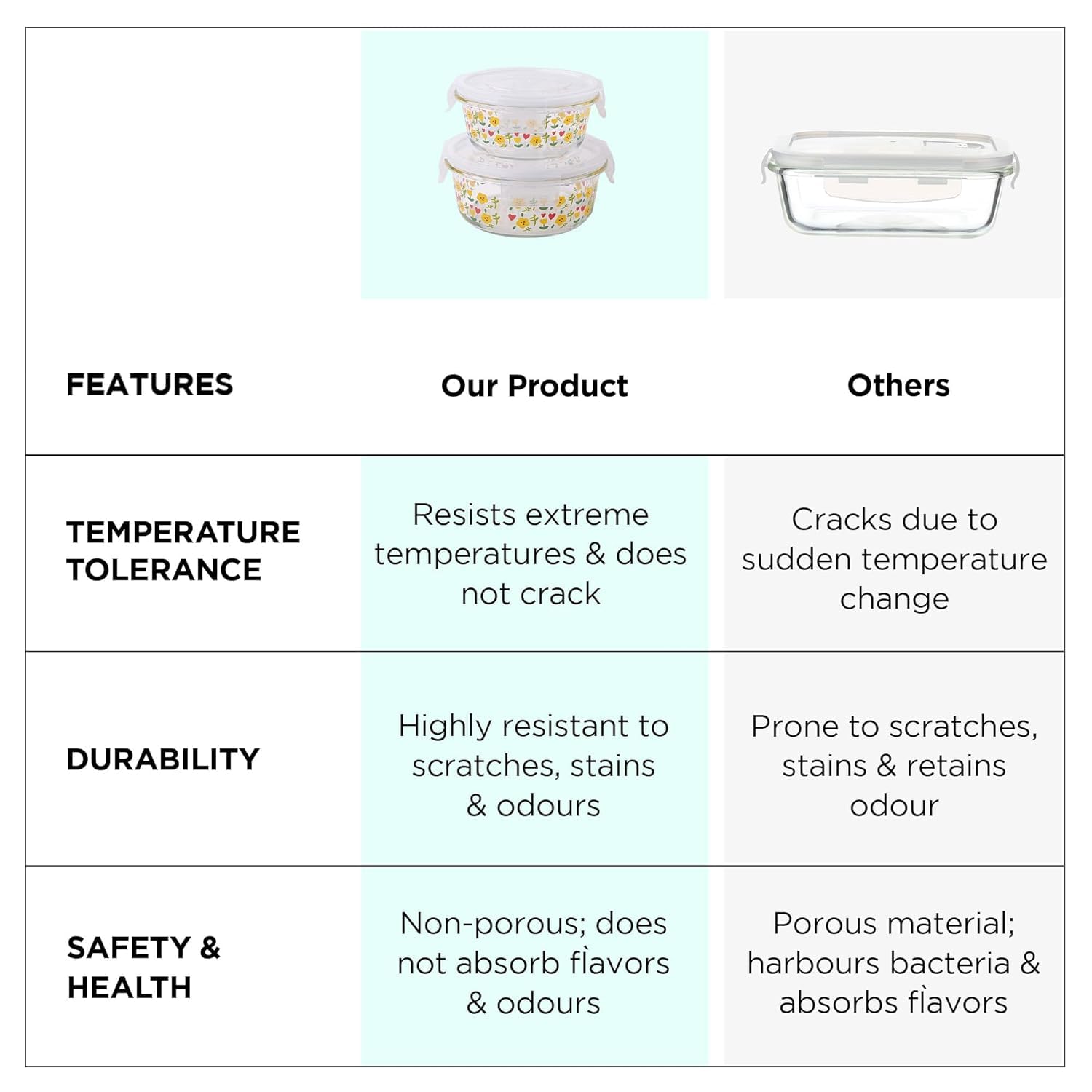 | FEATURES | Our Product | Others |
|---|---|---|
| TEMPERATURE TOLERANCE | Resists extreme temperatures & does not crack | Cracks due to sudden temperature change |
| DURABILITY | Highly resistant to scratches, stains & odours | Prone to scratches, stains & retains odour |
| SAFETY & HEALTH | Non-porous; does not absorb flavors & odours | Porous material; harbours bacteria & absorbs flavors |